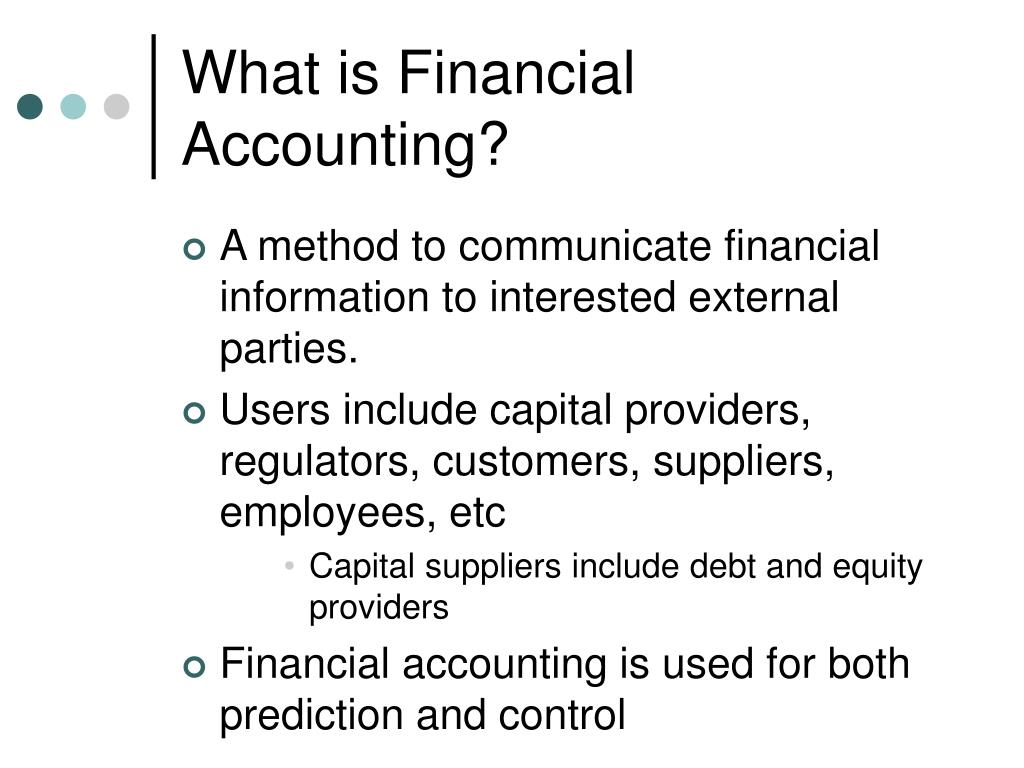 What is Financial Accounting?

A method to communicate financial information to interested external parties.

Users include capital providers, regulators, customers, suppliers, employees, etc

Capital suppliers include debt and equity providers

Financial accounting is used for both prediction and control